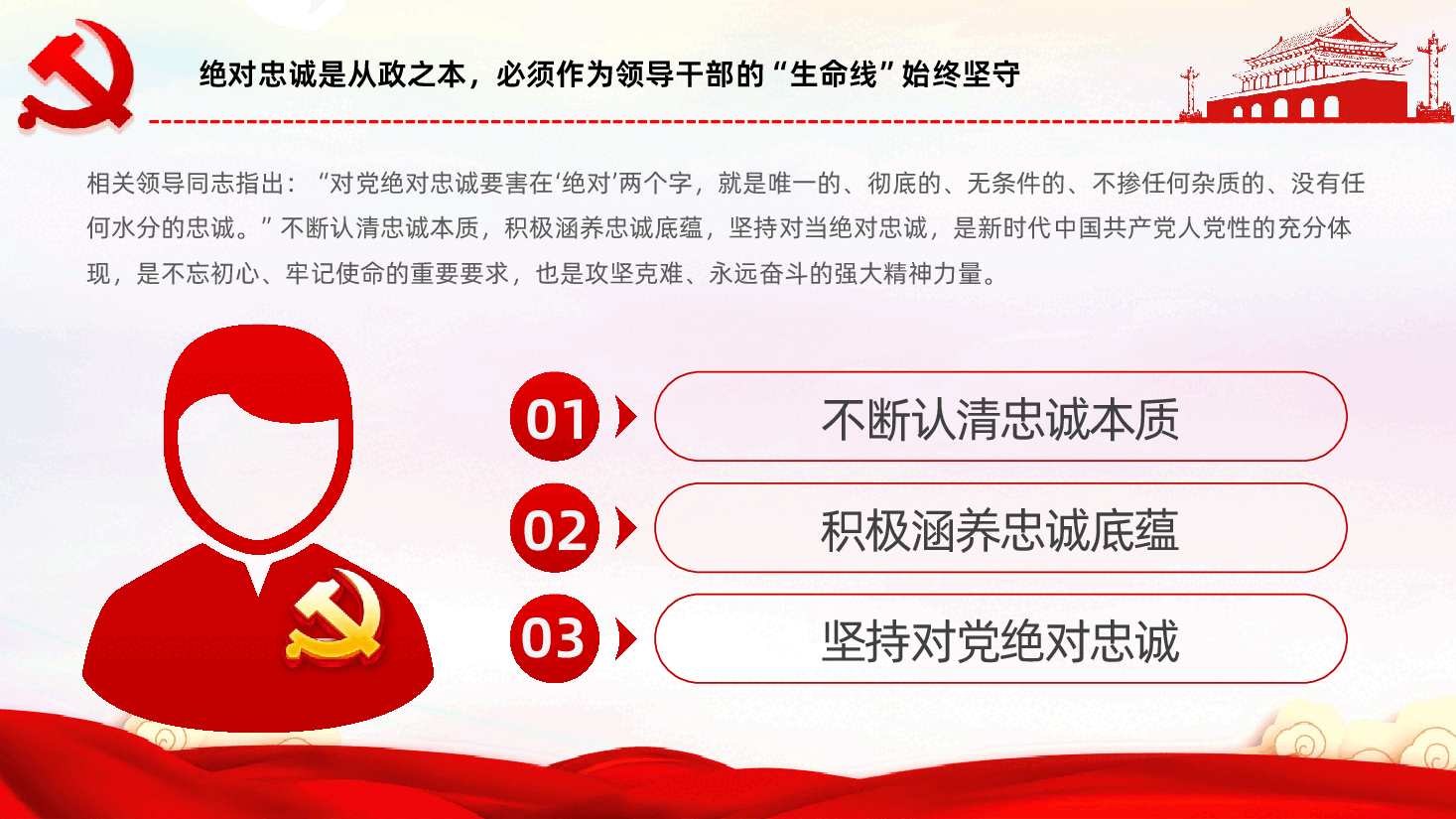 绝对忠诚是从政之本，必须作为领导干部的“生命线”始终坚守

相关领导同志指出：“对党绝对忠诚要害在‘绝对’两个字，就是唯一的、彻底的、无条件的、不掺任何杂质的、没有任何水分的忠诚。”不断认清忠诚本质，积极涵养忠诚底蕴，坚持对当绝对忠诚，是新时代中国共产党人党性的充分体现，是不忘初心、牢记使命的重要要求，也是攻坚克难、永远奋斗的强大精神力量。

01 不断认清忠诚本质

02 积极涵养忠诚底蕴

03 坚持对党绝对忠诚